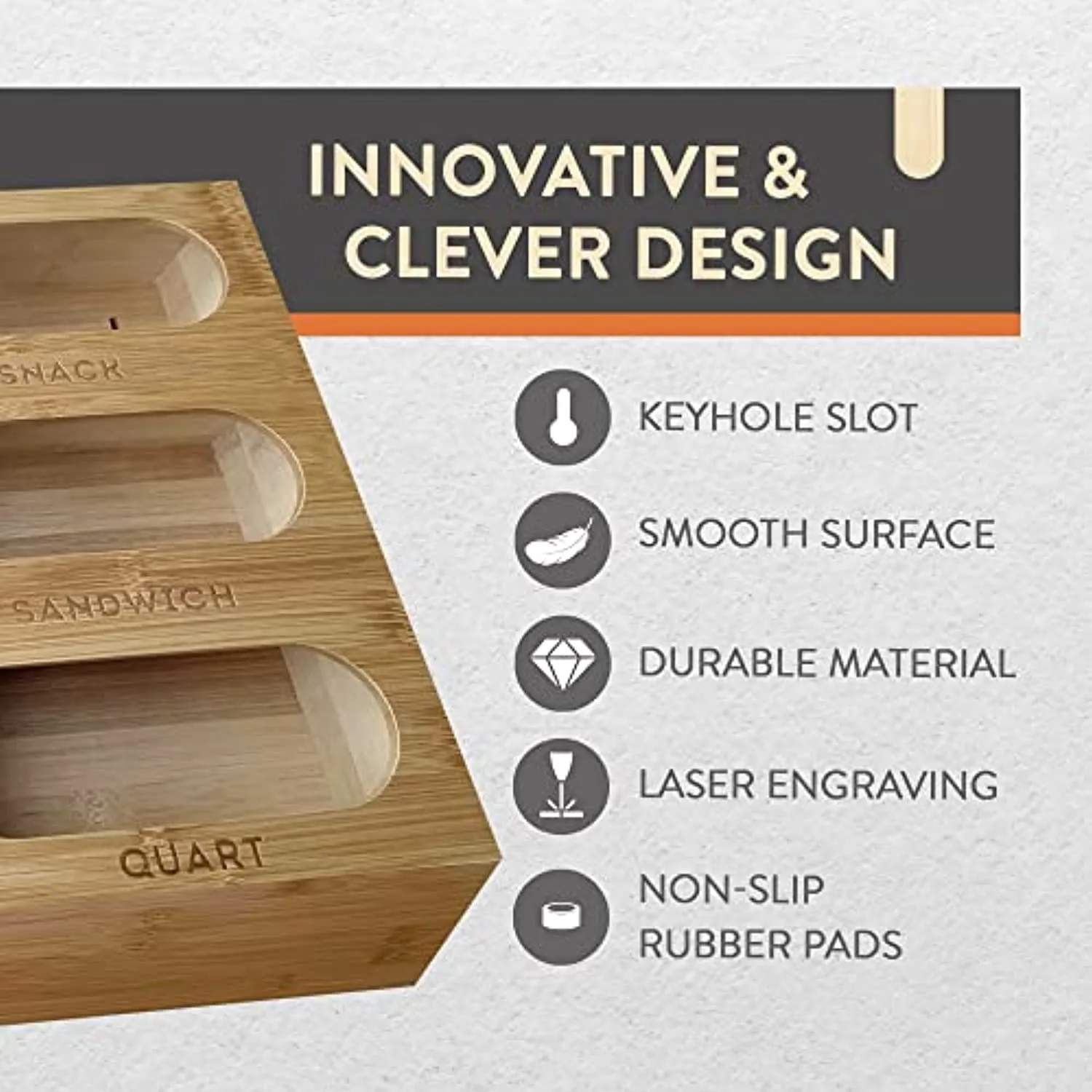 INNOVATIVE & CLEVER DESIGN

SNACK

SANDWICH

QUART

KEYHOLE SLOT

SMOOTH SURFACE

DURABLE MATERIAL

LASER ENGRAVING

NON-SLIP RUBBER PADS